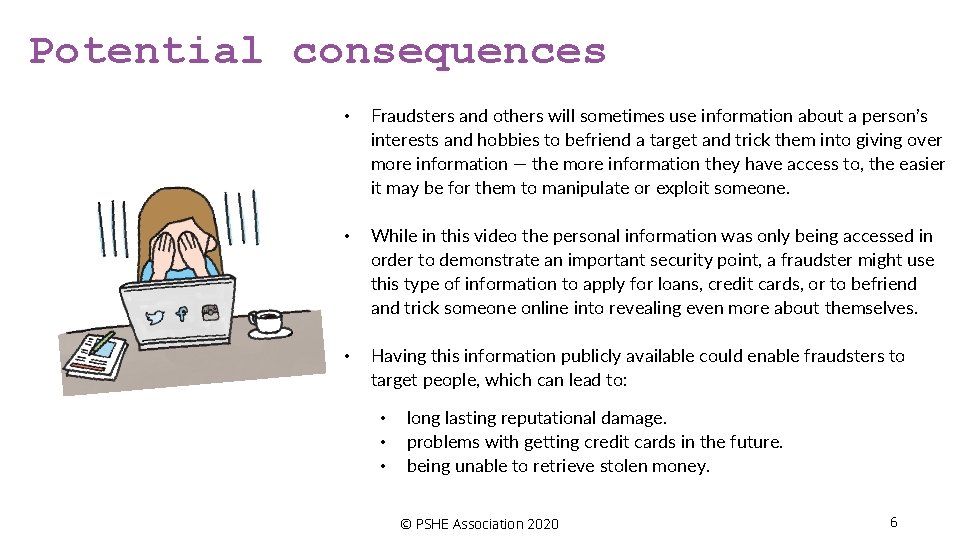 Potential consequences

• Fraudsters and others will sometimes use information about a person's interests and hobbies to befriend a target and trick them into giving over more information — the more information they have access to, the easier it may be for them to manipulate or exploit someone.

• While in this video the personal information was only being accessed in order to demonstrate an important security point, a fraudster might use this type of information to apply for loans, credit cards, or to befriend and trick someone online into revealing even more about themselves.

• Having this information publicly available could enable fraudsters to target people, which can lead to:

• long lasting reputational damage.
• problems with getting credit cards in the future.
• being unable to retrieve stolen money.

© PSHE Association 2020

6